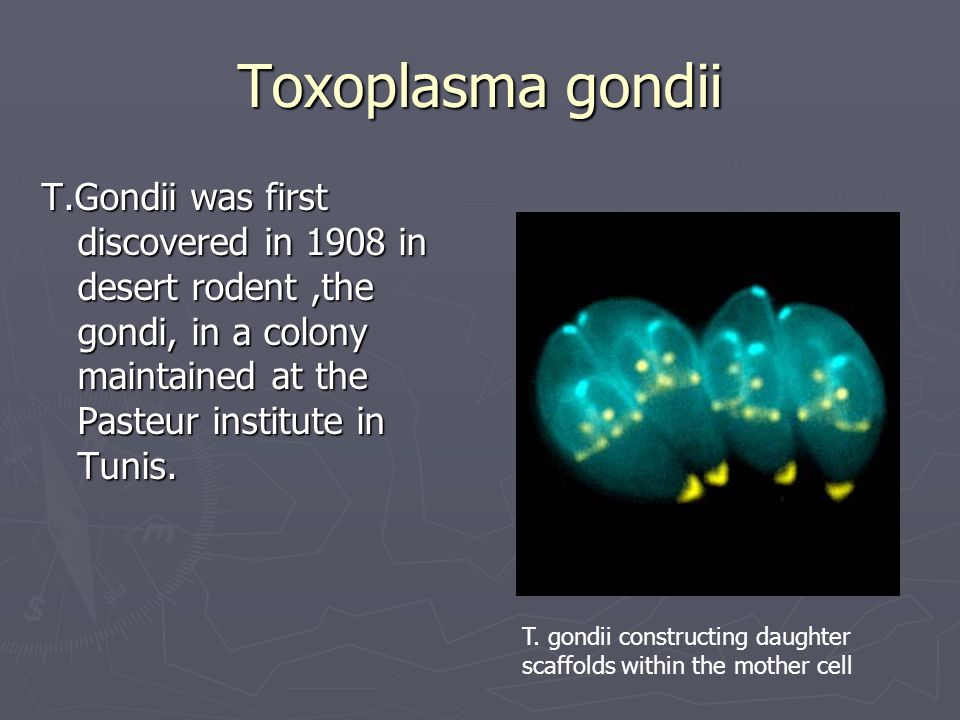 Toxoplasma gondii

T.Gondii was first discovered in 1908 in desert rodent ,the gondi, in a colony maintained at the Pasteur institute in Tunis.

T. gondii constructing daughter scaffolds within the mother cell